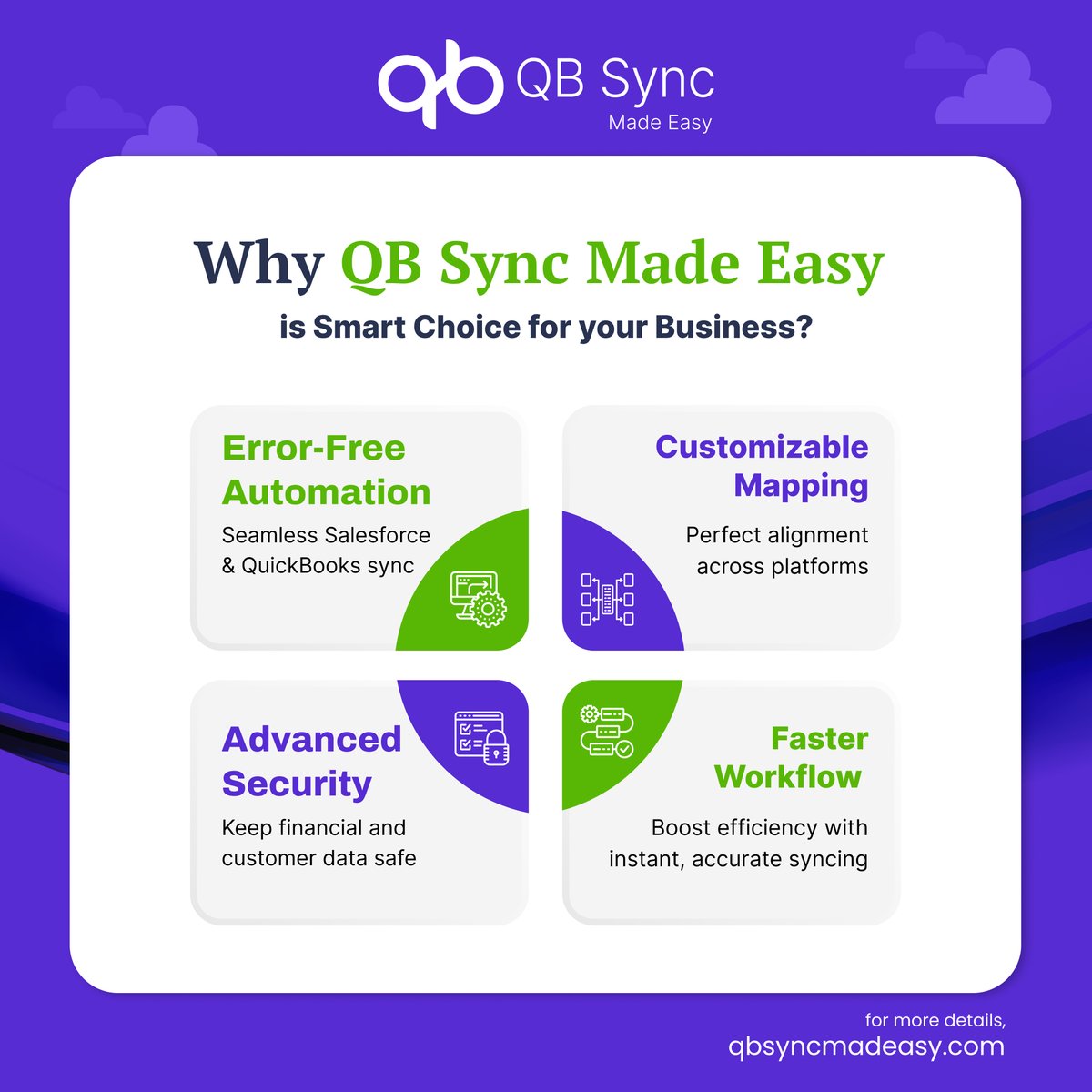 QB Sync
Made Easy

Why QB Sync Made Easy
is Smart Choice for your Business?

Error-Free Automation
Seamless Salesforce & QuickBooks sync

Customizable Mapping
Perfect alignment across platforms

Advanced Security
Keep financial and customer data safe

Faster Workflow
Boost efficiency with instant, accurate syncing

for more details,
qbsyncmadeasy.com